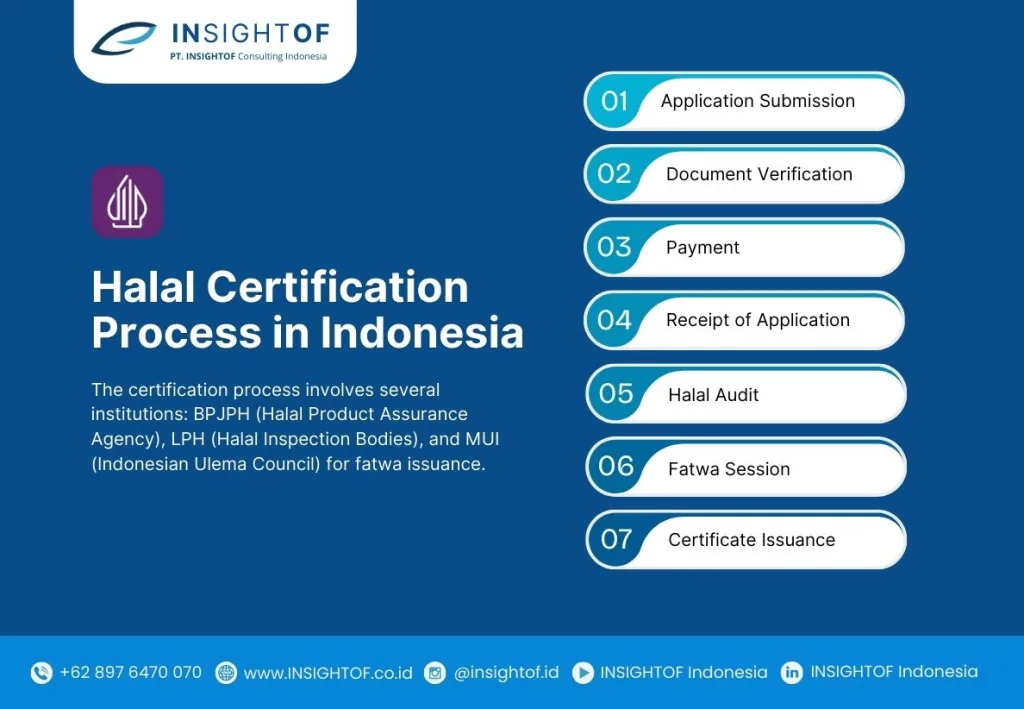 INSIGHTOF
PT. INSIGHTOF Consulting Indonesia

Halal Certification Process in Indonesia

The certification process involves several institutions: BPJPH (Halal Product Assurance Agency), LPH (Halal Inspection Bodies), and MUI (Indonesian Ulema Council) for fatwa issuance.

01 Application Submission
02 Document Verification
03 Payment
04 Receipt of Application
05 Halal Audit
06 Fatwa Session
07 Certificate Issuance

+62 897 6470 070 www.INSIGHTOF.co.id @insightof.id INSIGHTOF Indonesia INSIGHTOF Indonesia